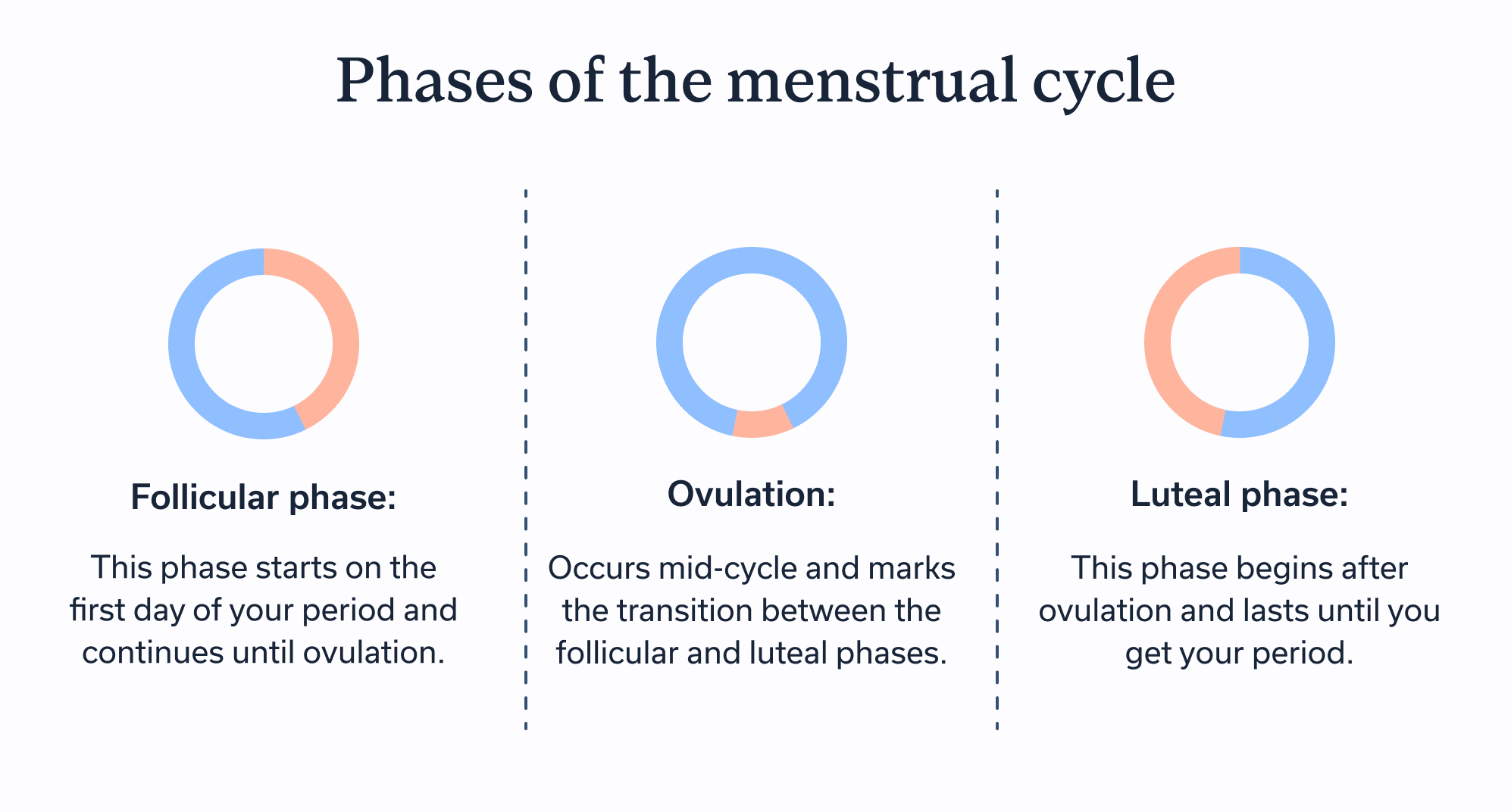 Phases of the menstrual cycle

Follicular phase:

This phase starts on the first day of your period and continues until ovulation.

Ovulation:

Occurs mid-cycle and marks the transition between the follicular and luteal phases.

Luteal phase:

This phase begins after ovulation and lasts until you get your period.